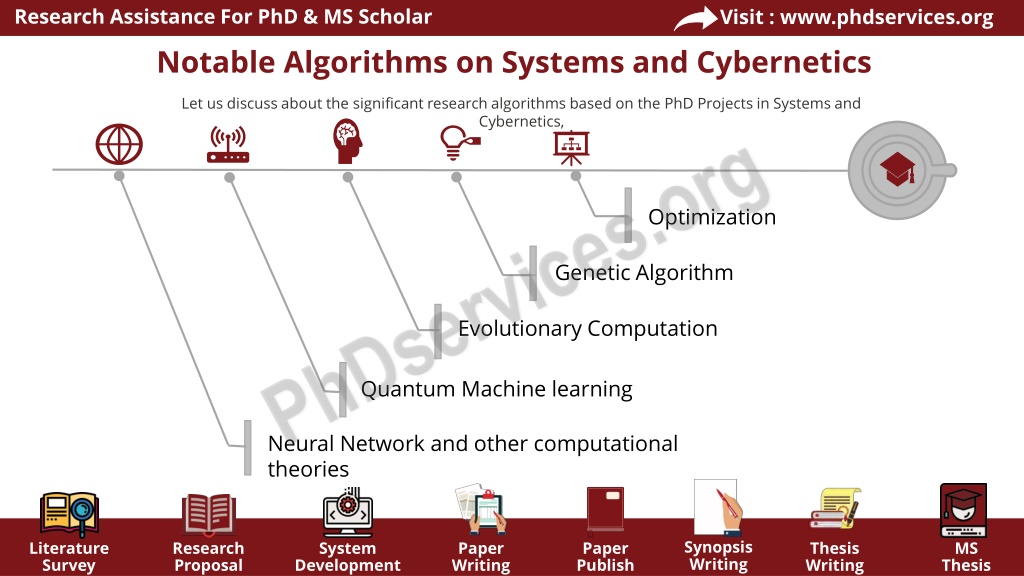 Research Assistance For PhD & MS Scholar

Visit : www.phdservices.org

Notable Algorithms on Systems and Cybernetics

Let us discuss about the significant research algorithms based on the PhD Projects in Systems and Cybernetics,

Optimization

Genetic Algorithm

Evolutionary Computation

Quantum Machine learning

Neural Network and other computational theories

PhDservices.org

Literature Survey

Research Proposal

System Development

Paper Writing

Paper Publish

Synopsis Writing

Thesis Writing

MS Thesis